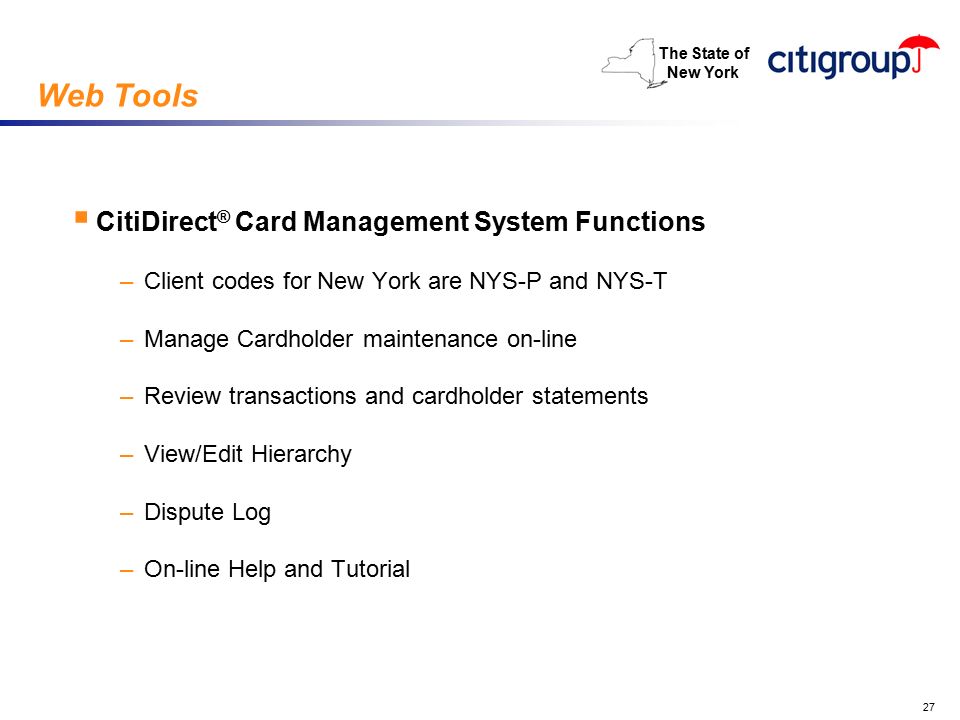 The State of New York

citigroup

Web Tools

▪ CitiDirect® Card Management System Functions

– Client codes for New York are NYS-P and NYS-T

– Manage Cardholder maintenance on-line

– Review transactions and cardholder statements

– View/Edit Hierarchy

– Dispute Log

– On-line Help and Tutorial

27